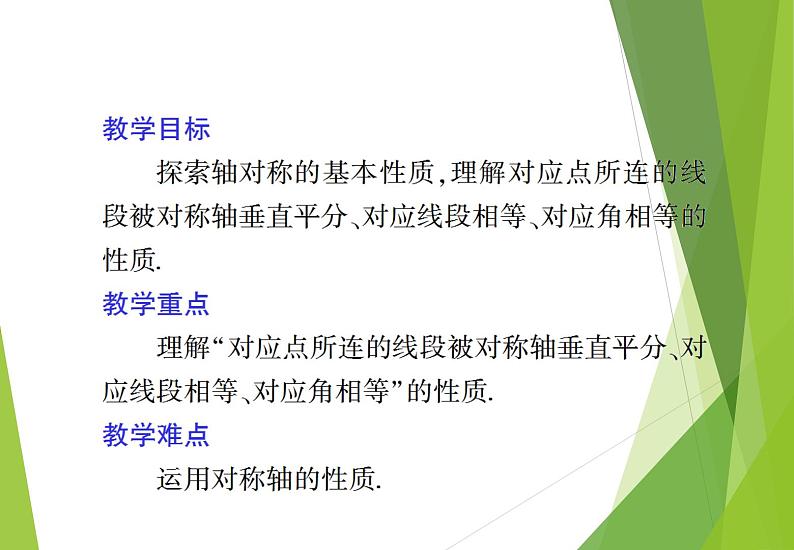 教学目标

探索轴对称的基本性质,理解对应点所连的线段被对称轴垂直平分、对应线段相等、对应角相等的性质.

教学重点

理解“对应点所连的线段被对称轴垂直平分、对应线段相等、对应角相等”的性质.

教学难点

运用对称轴的性质.